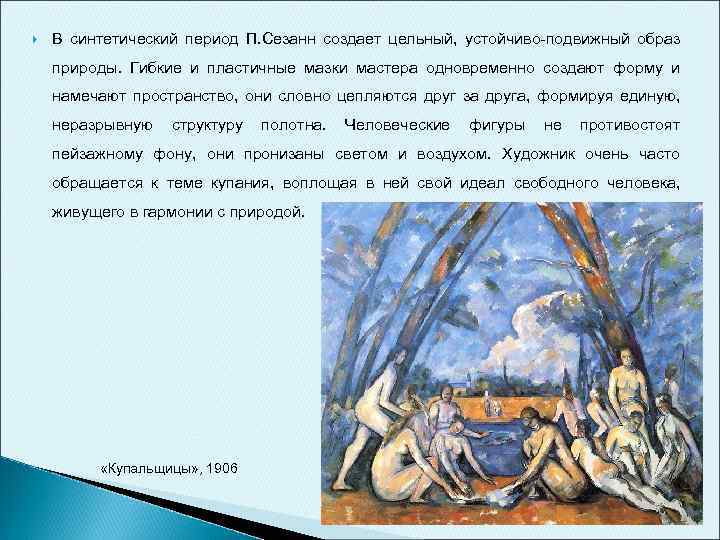 В синтетический период П.Сезанн создает цельный, устойчиво-подвижный образ природы. Гибкие и пластичные мазки мастера одновременно создают форму и намечают пространство, они словно цепляются друг за друга, формируя единую, неразрывную структуру полотна. Человеческие фигуры не противостоят пейзажному фону, они пронизаны светом и воздухом. Художник очень часто обращается к теме купания, воплощая в ней свой идеал свободного человека, живущего в гармонии с природой.

«Купальщицы», 1906